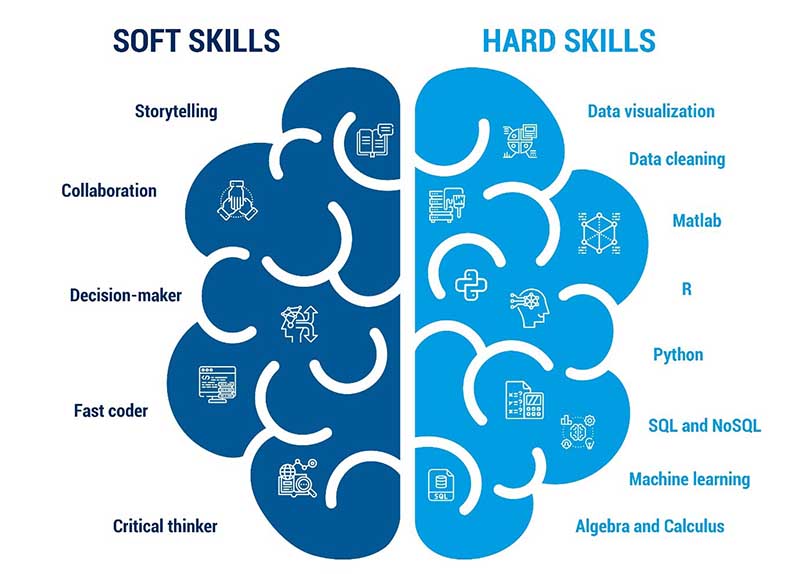 SOFT SKILLS

Storytelling

Collaboration

Decision-maker

Fast coder

Critical thinker

HARD SKILLS

Data visualization

Data cleaning

Matlab

R

Python

SQL and NoSQL

Machine learning

Algebra and Calculus

SQL